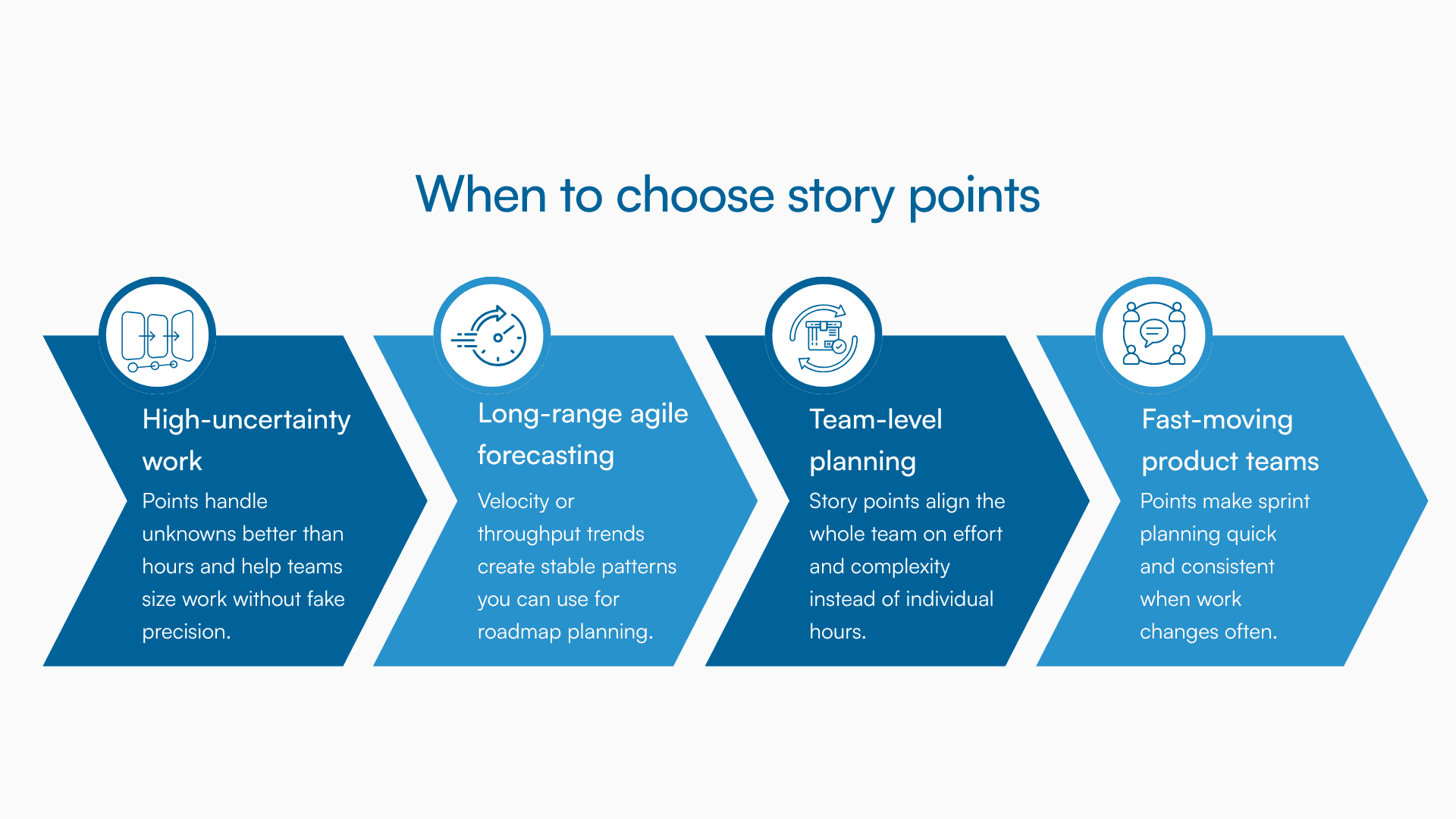 When to choose story points

High-uncertainty work

Points handle unknowns better than hours and help teams size work without fake precision.

Long-range agile forecasting

Velocity or throughput trends create stable patterns you can use for roadmap planning.

Team-level planning

Story points align the whole team on effort and complexity instead of individual hours.

Fast-moving product teams

Points make sprint planning quick and consistent when work changes often.